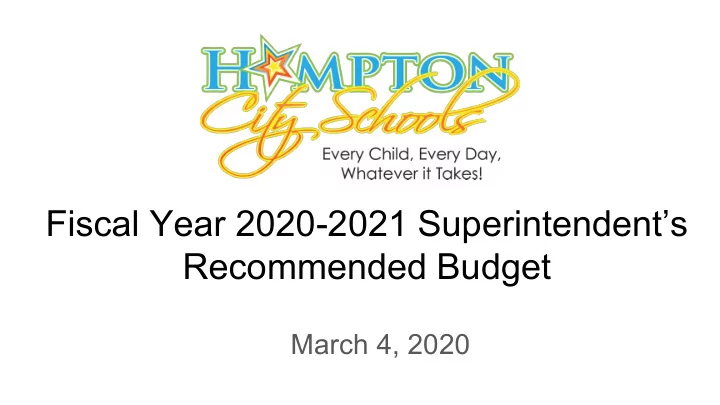 HAMPTON
City Schools
Every Child, Every Day, Whatever it Takes!

Fiscal Year 2020-2021 Superintendent's Recommended Budget

March 4, 2020